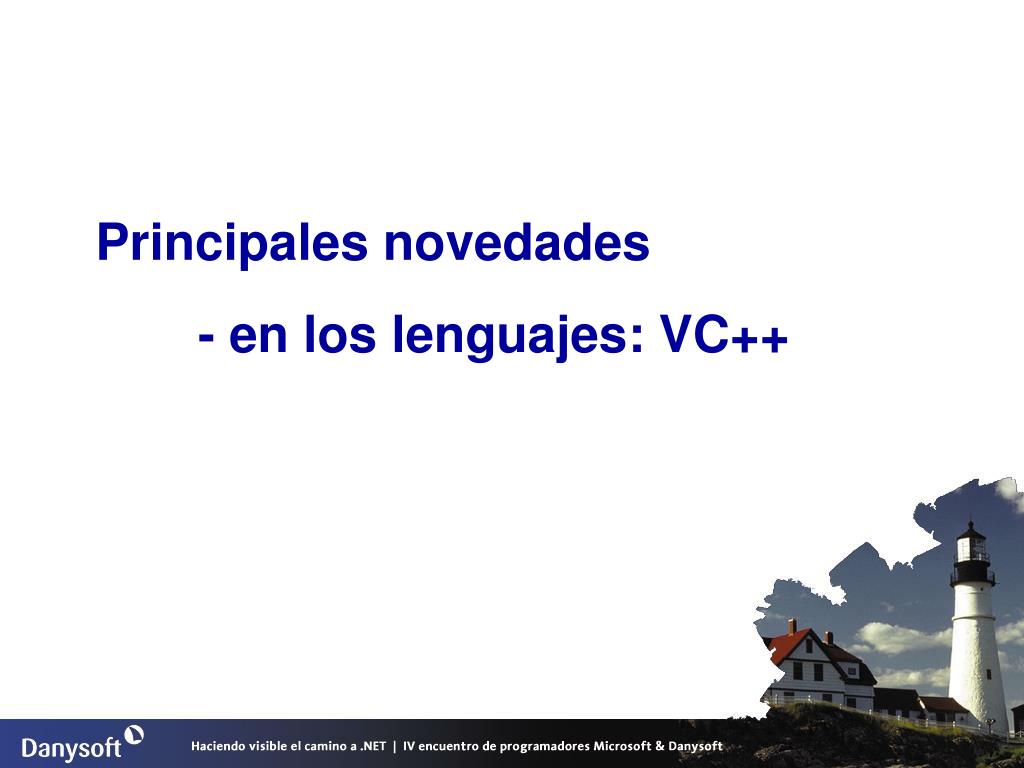 Principales novedades

- en los lenguajes: VC++

Danysoft

Haciendo visible el camino a .NET | IV encuentro de programadores Microsoft & Danysoft